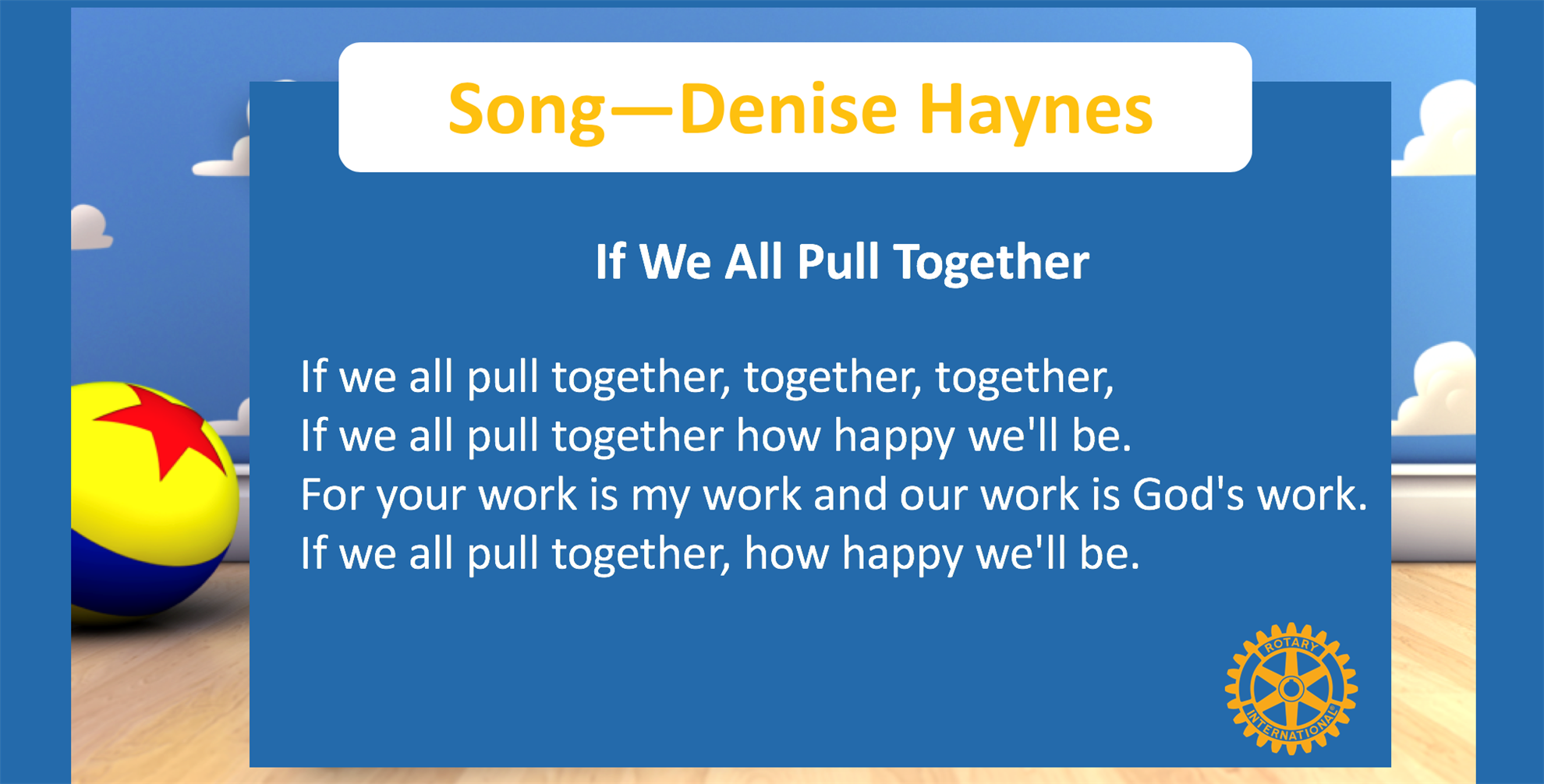 Song—Denise Haynes

If We All Pull Together

If we all pull together, together, together,
If we all pull together how happy we'll be.
For your work is my work and our work is God's work.
If we all pull together, how happy we'll be.

ROTARY INTERNATIONAL